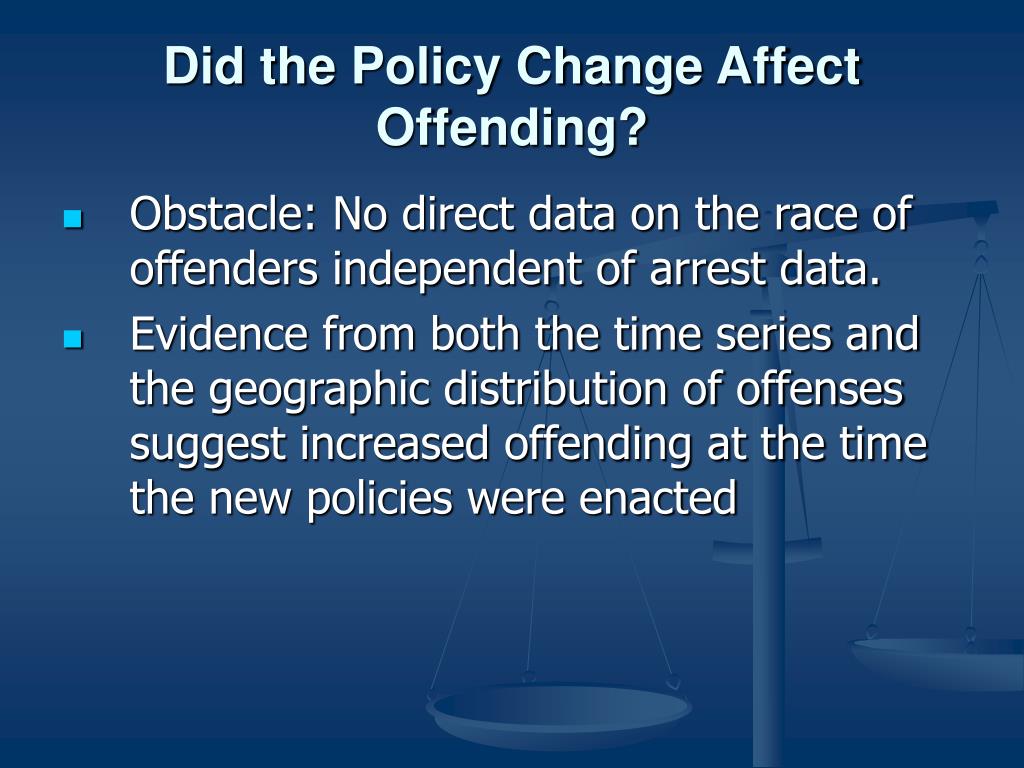 Did the Policy Change Affect Offending?

- Obstacle: No direct data on the race of offenders independent of arrest data.
- Evidence from both the time series and the geographic distribution of offenses suggest increased offending at the time the new policies were enacted